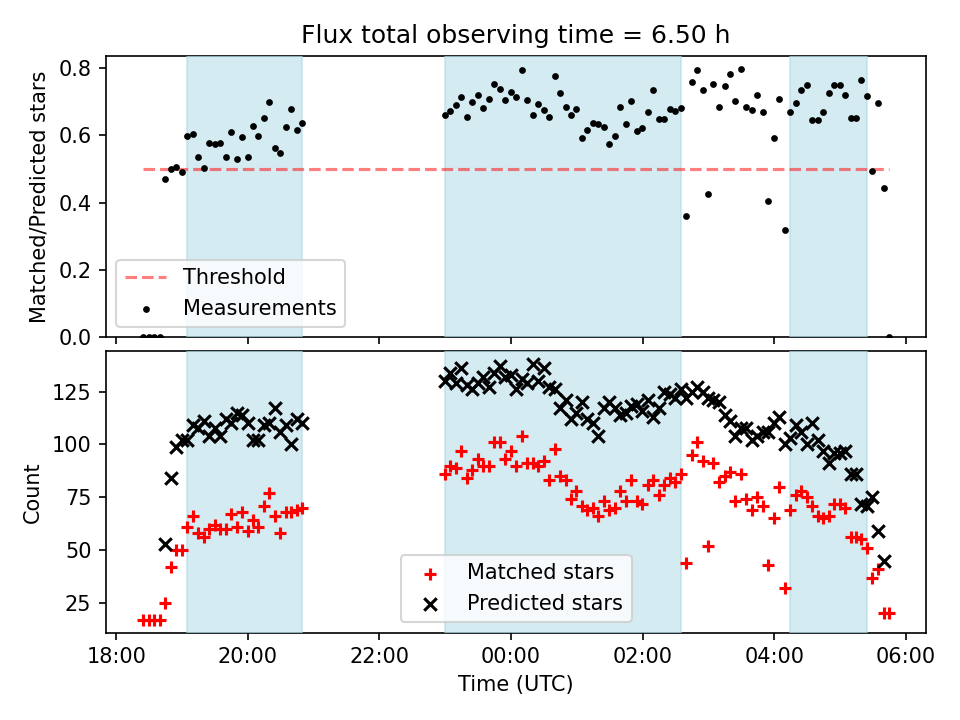 Flux total observing time = 6.50 h

Matched/Predicted stars

0.8
0.6
0.4
0.2
0.0

Threshold
Measurements

Count

125
100
75
50
25

Matched stars
Predicted stars

18:00
20:00
22:00
00:00
02:00
04:00
06:00

Time (UTC)